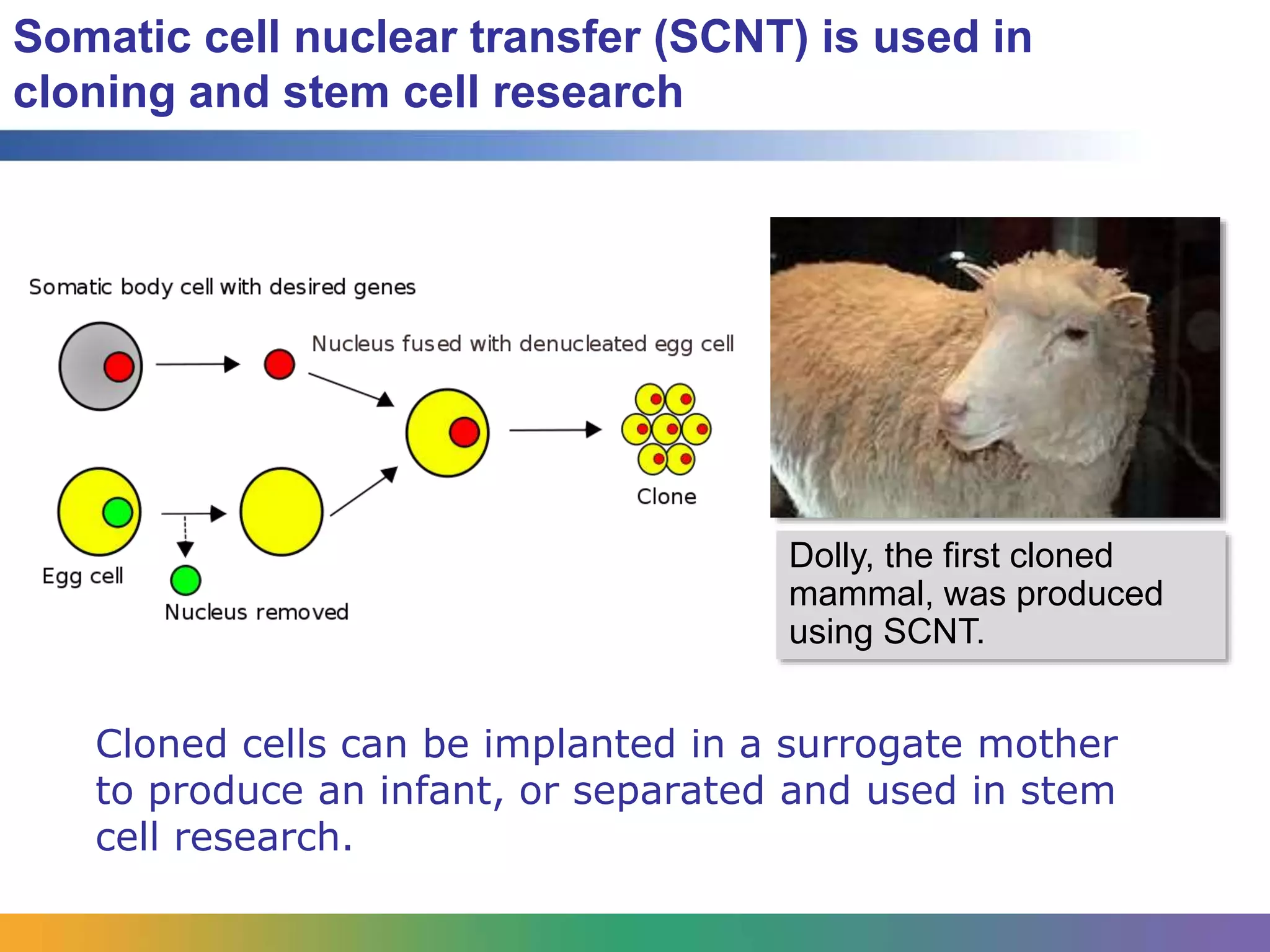 Somatic cell nuclear transfer (SCNT) is used in cloning and stem cell research

Somatic body cell with desired genes

Nucleus fused with denucleated egg cell

Clone

Egg cell

Nucleus removed

Dolly, the first cloned mammal, was produced using SCNT.

Cloned cells can be implanted in a surrogate mother to produce an infant, or separated and used in stem cell research.